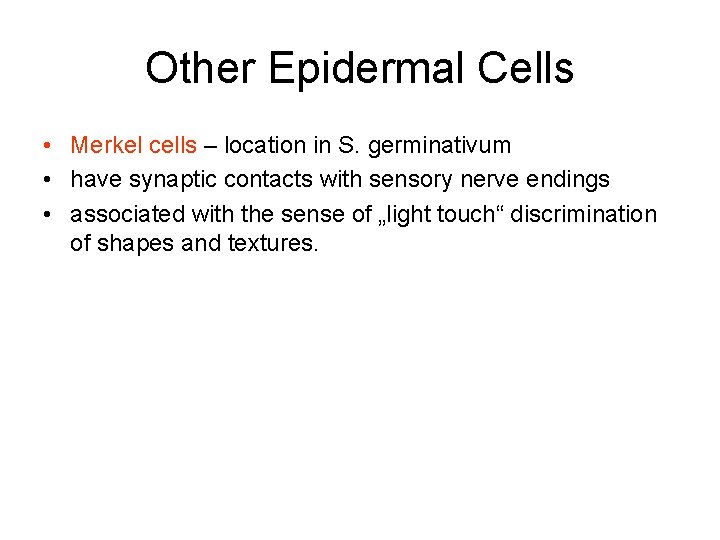 Other Epidermal Cells

• Merkel cells – location in S. germinativum
• have synaptic contacts with sensory nerve endings
• associated with the sense of „light touch“ discrimination of shapes and textures.